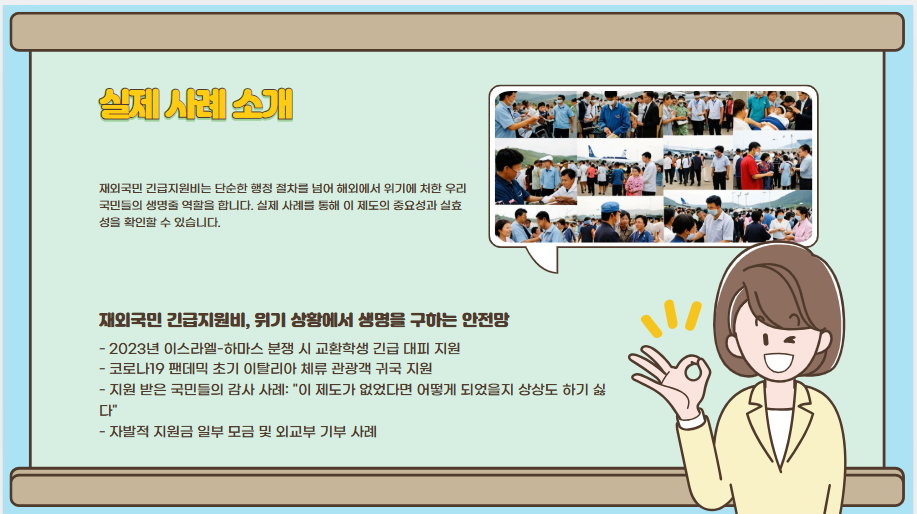 실제 사례 소개

재외국민 긴급지원비는 단순한 행정 절차를 넘어 해외에서 위기에 처한 우리 국민들의 생명줄 역할을 합니다. 실제 사례를 통해 이 제도의 중요성과 실효성을 확인할 수 있습니다.

재외국민 긴급지원비, 위기 상황에서 생명을 구하는 안전망

- 2023년 이스라엘-하마스 분쟁 시 교환학생 긴급 대피 지원
- 코로나19 팬데믹 초기 이탈리아 체류 관광객 귀국 지원
- 지원 받은 국민들의 감사 사례: "이 제도가 없었다면 어떻게 되었을지 상상도 하기 싫다"
- 자발적 지원금 일부 모금 및 외교부 기부 사례